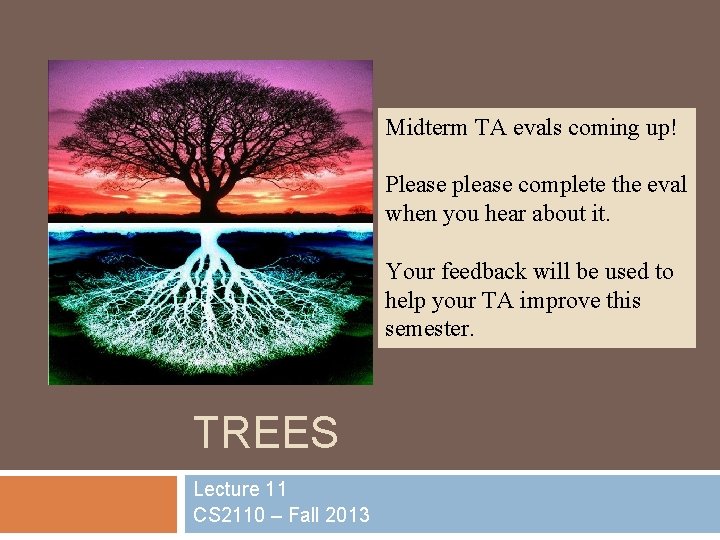 Midterm TA evals coming up!

Please please complete the eval when you hear about it.

Your feedback will be used to help your TA improve this semester.

TREES

Lecture 11
CS2110 – Fall 2013